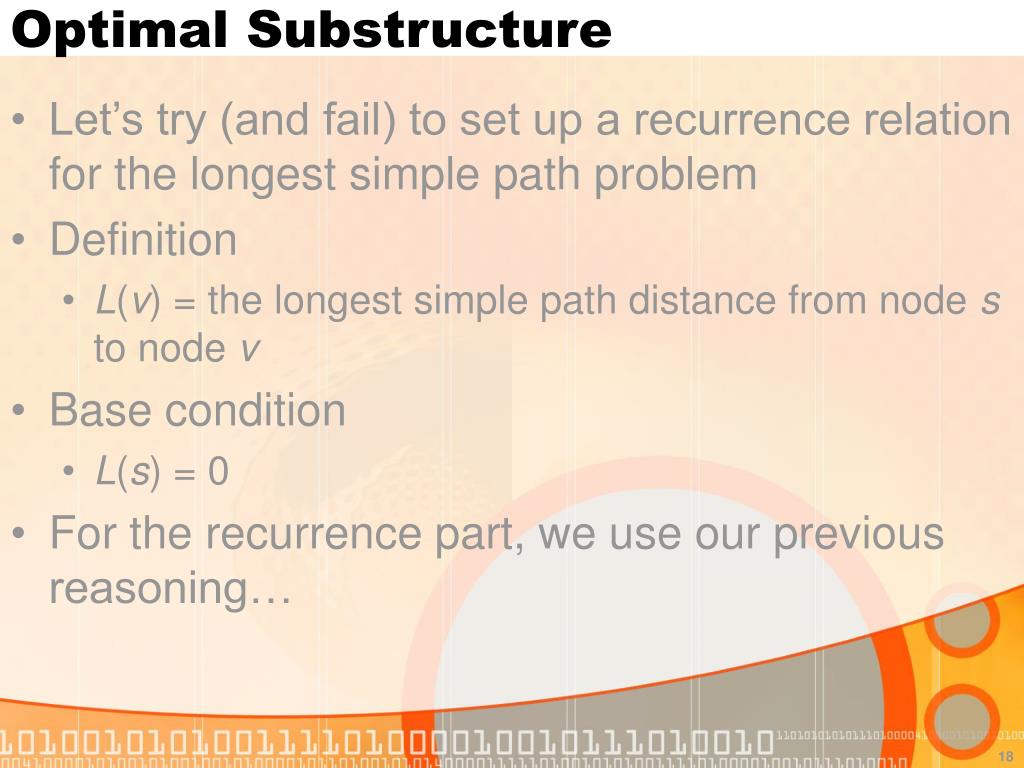 Optimal Substructure

• Let's try (and fail) to set up a recurrence relation for the longest simple path problem
• Definition
  • $L(v)$ = the longest simple path distance from node $s$ to node $v$
• Base condition
  • $L(s) = 0$
• For the recurrence part, we use our previous reasoning…

18